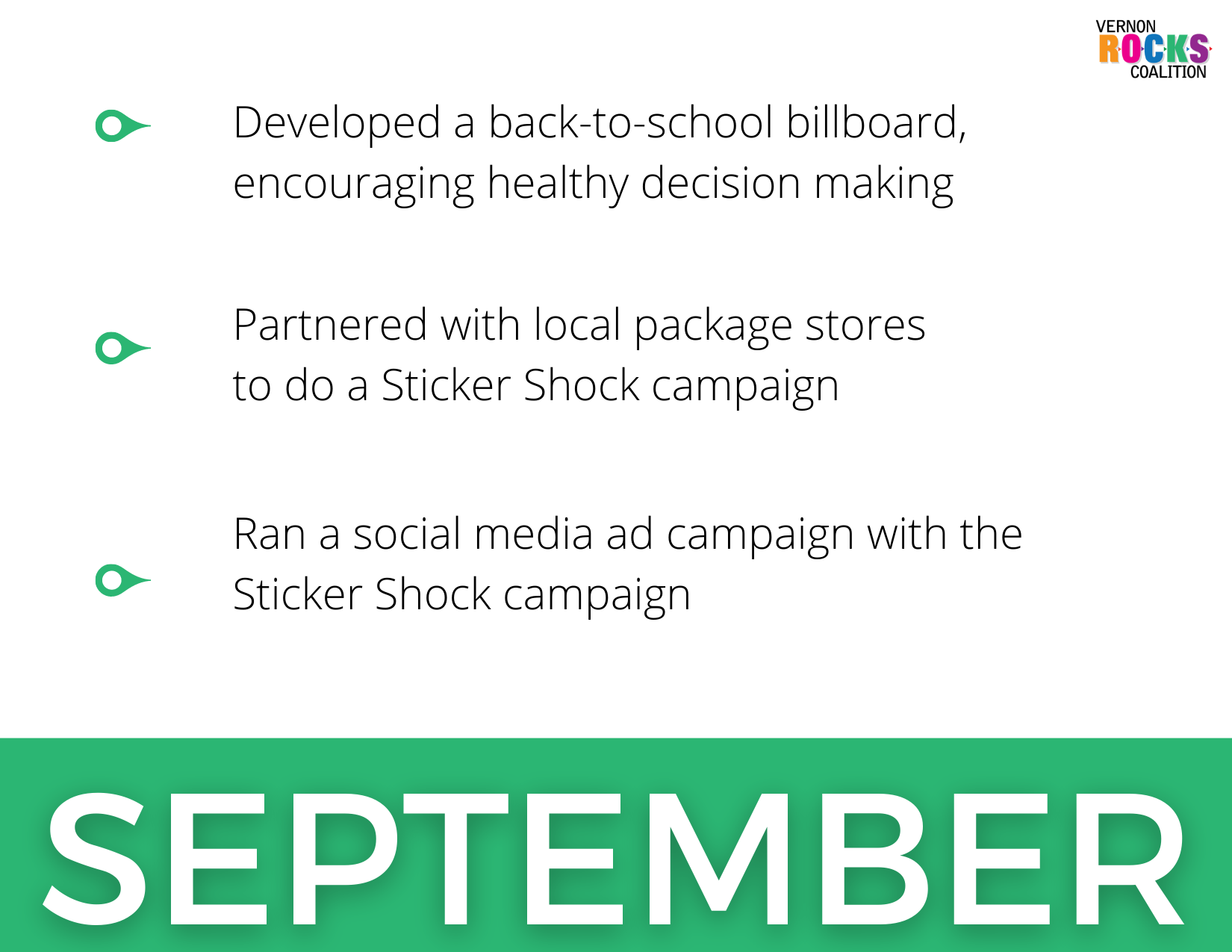 VERNON ROCKS COALITION

Developed a back-to-school billboard, encouraging healthy decision making

Partnered with local package stores to do a Sticker Shock campaign

Ran a social media ad campaign with the Sticker Shock campaign

SEPTEMBER